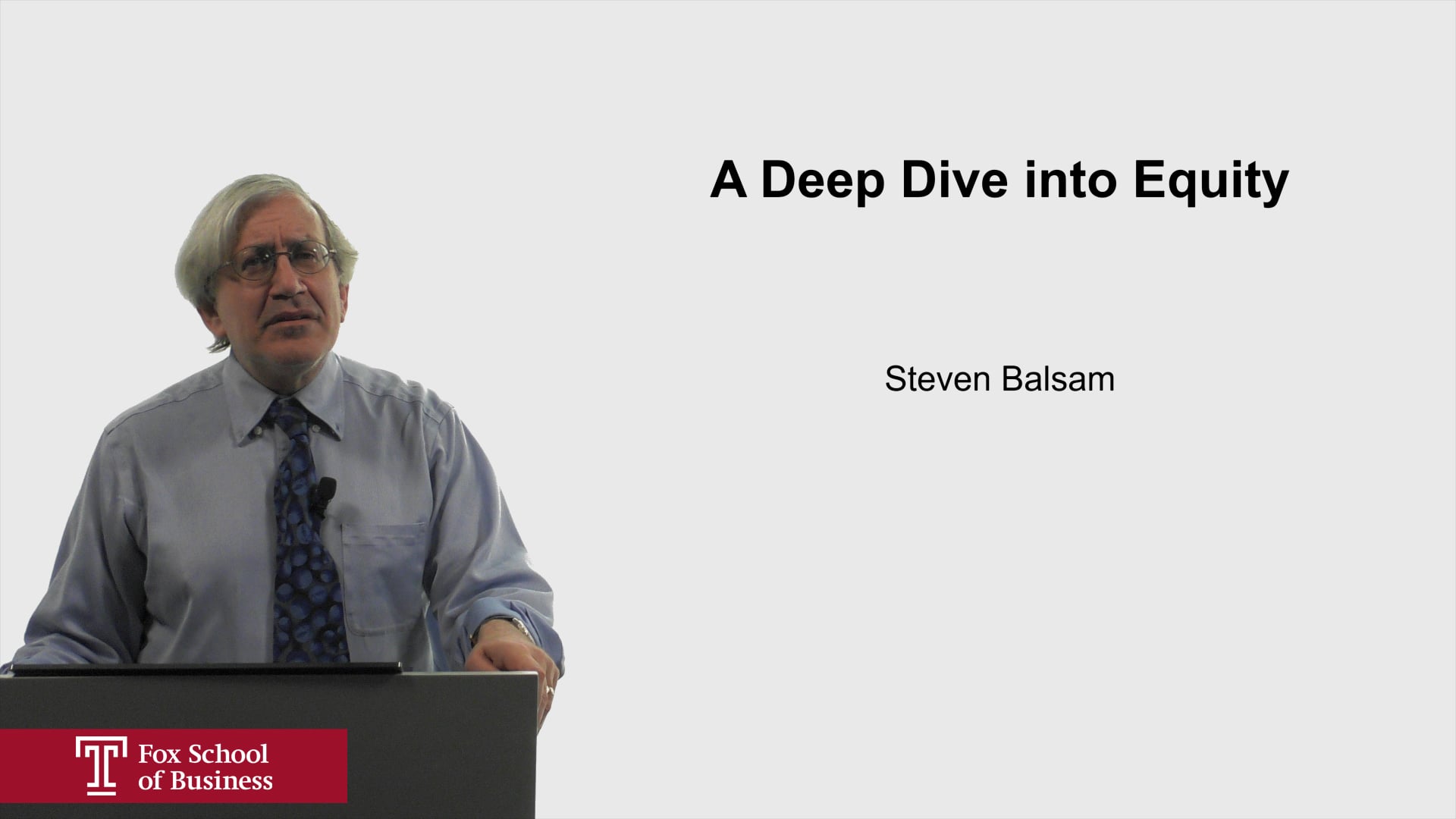 A Deep Dive into Equity

Steven Balsam

T Fox School of Business